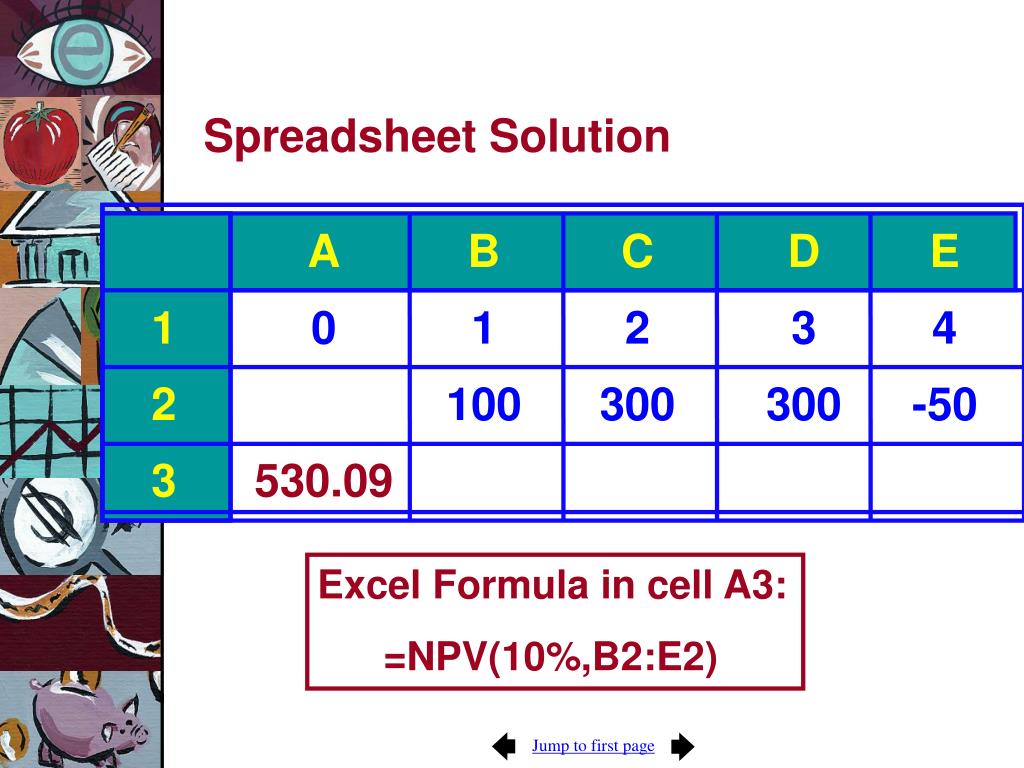 Spreadsheet Solution

| | A | B | C | D | E |
|---|---|---|---|---|---|
| 1 | 0 | 1 | 2 | 3 | 4 |
| 2 | | 100 | 300 | 300 | -50 |
| 3 | 530.09 | | | | |

Excel Formula in cell A3:

=NPV(10%,B2:E2)

Jump to first page